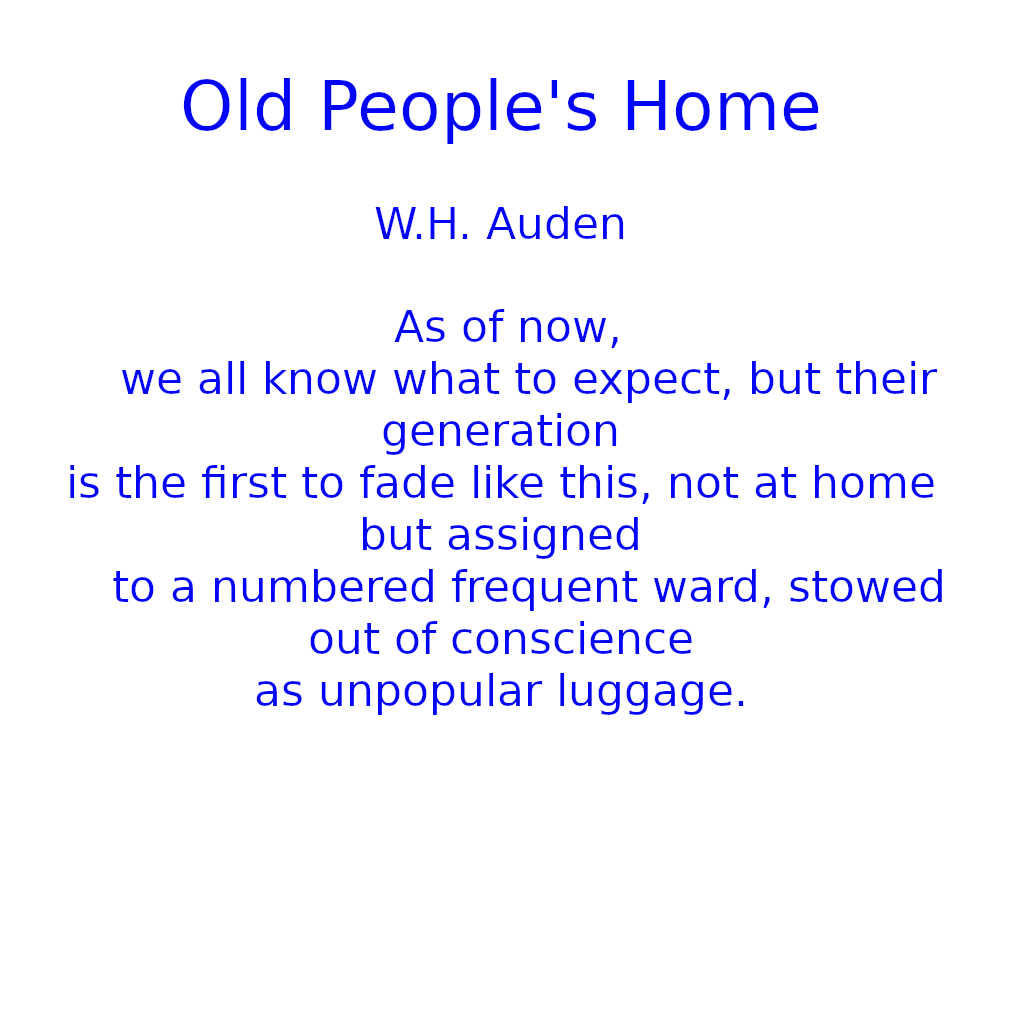 Old People's Home

W.H. Auden

As of now,
we all know what to expect, but their generation
is the first to fade like this, not at home but assigned
to a numbered frequent ward, stowed out of conscience
as unpopular luggage.